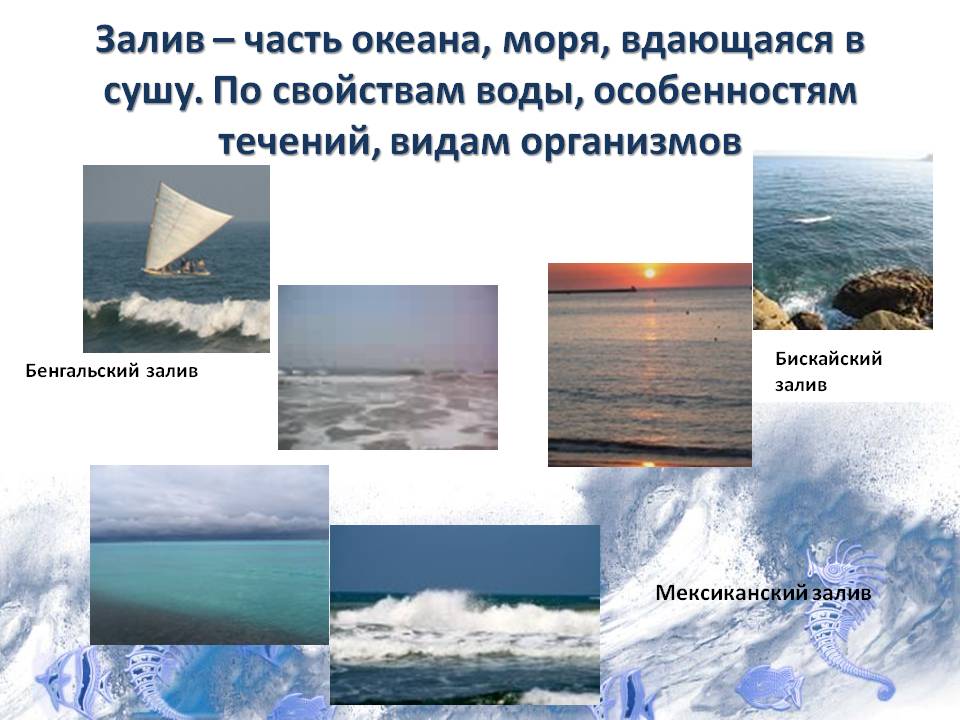 Залив – часть океана, моря, вдающаяся в сушу. По свойствам воды, особенностям течений, видам организмов

Бенгальский залив

Бискайский залив

Мексиканский залив